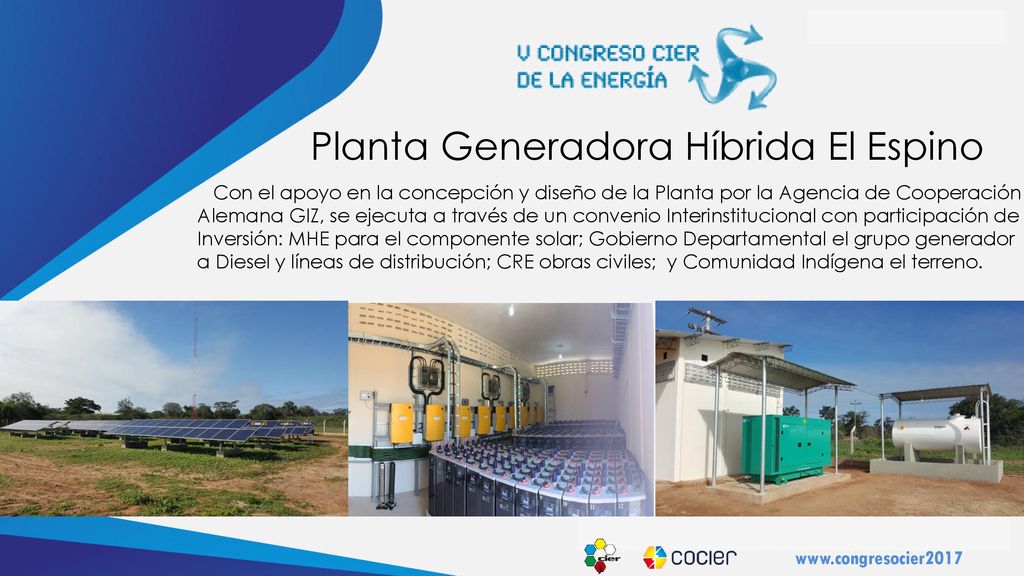 V CONGRESO CIER
DE LA ENERGÍA

Planta Generadora Híbrida El Espino

Con el apoyo en la concepción y diseño de la Planta por la Agencia de Cooperación Alemana GIZ, se ejecuta a través de un convenio Interinstitucional con participación de Inversión: MHE para el componente solar; Gobierno Departamental el grupo generador a Diesel y líneas de distribución; CRE obras civiles; y Comunidad Indígena el terreno.

cier

cocier

www.congresocier2017